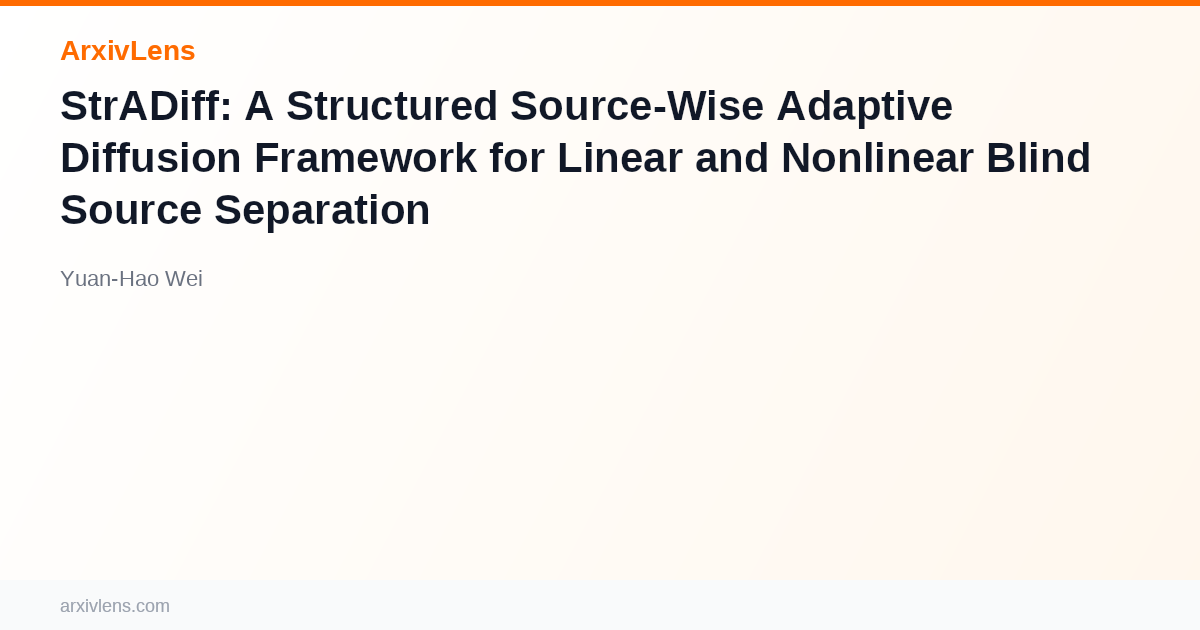 ArxivLens

StrADiff: A Structured Source-Wise Adaptive Diffusion Framework for Linear and Nonlinear Blind Source Separation

Yuan-Hao Wei

arxivlens.com